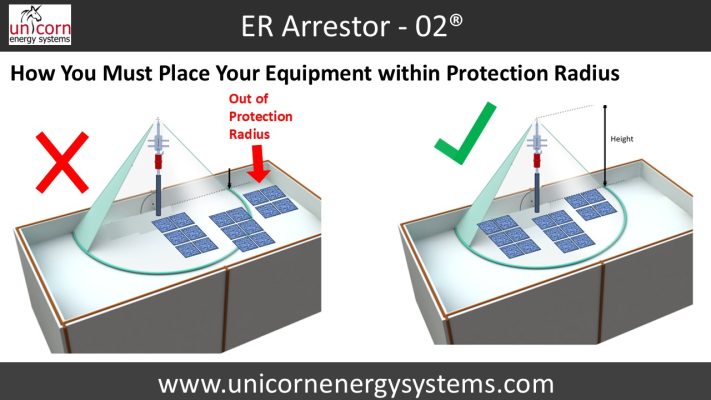 unicorn
energy systems

ER Arrestor - 02®

How You Must Place Your Equipment within Protection Radius

Out of Protection Radius

Height

www.unicornenergysystems.com